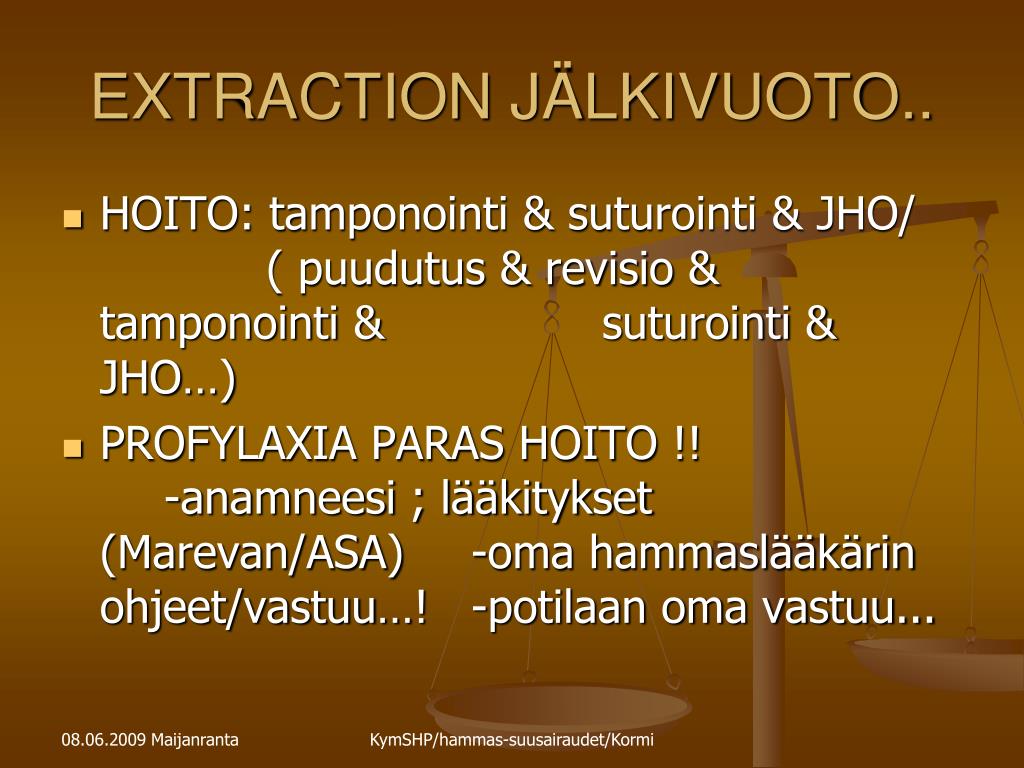 EXTRACTION JÄLKIVUOTO..

HOITO: tamponointi & suturointi & JHO/ ( puudutus & revisio & tamponointi & suturointi & JHO…)

PROFYLAXIA PARAS HOITO !! -anamneesi ; lääkitykset (Marevan/ASA) -oma hammaslääkärin ohjeet/vastuu…! -potilaan oma vastuu...

08.06.2009 Maijanranta

KymSHP/hammas-suusairaudet/Kormi